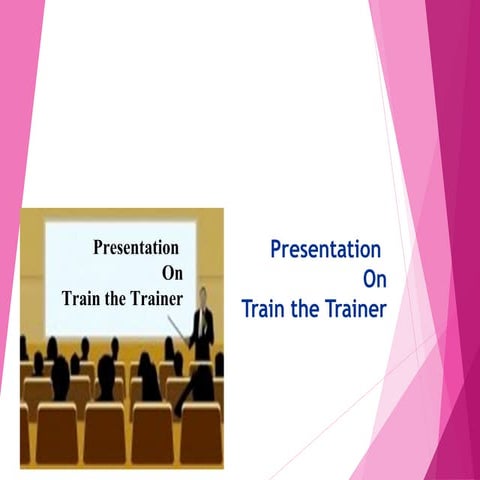 Presentation
On
Train the Trainer

Presentation
On
Train the Trainer